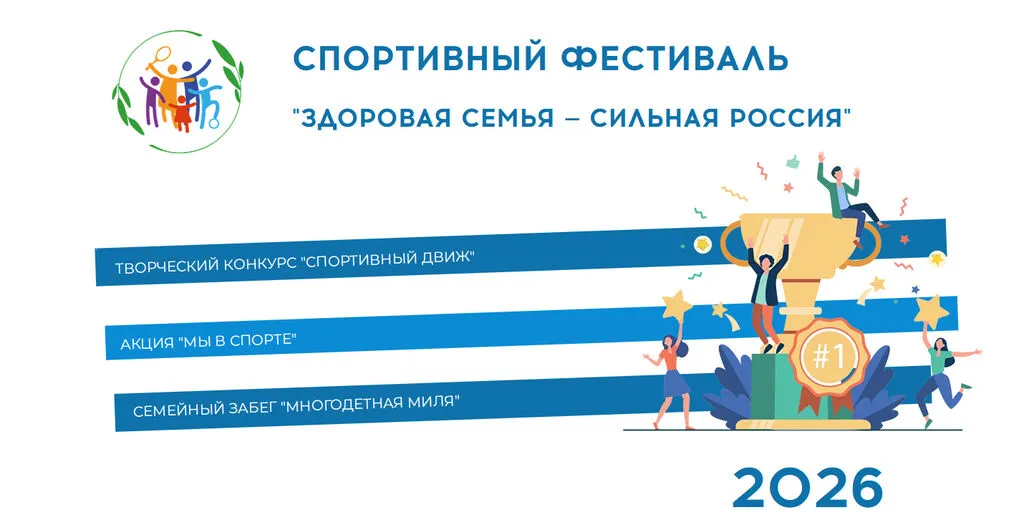 СПОРТИВНЫЙ ФЕСТИВАЛЬ

"ЗДОРОВАЯ СЕМЬЯ – СИЛЬНАЯ РОССИЯ"

ТВОРЧЕСКИЙ КОНКУРС "СПОРТИВНЫЙ ДВИЖ"

АКЦИЯ "МЫ В СПОРТЕ"

СЕМЕЙНЫЙ ЗАБЕГ "МНОГОДЕТНАЯ МИЛЯ"

#1

2026